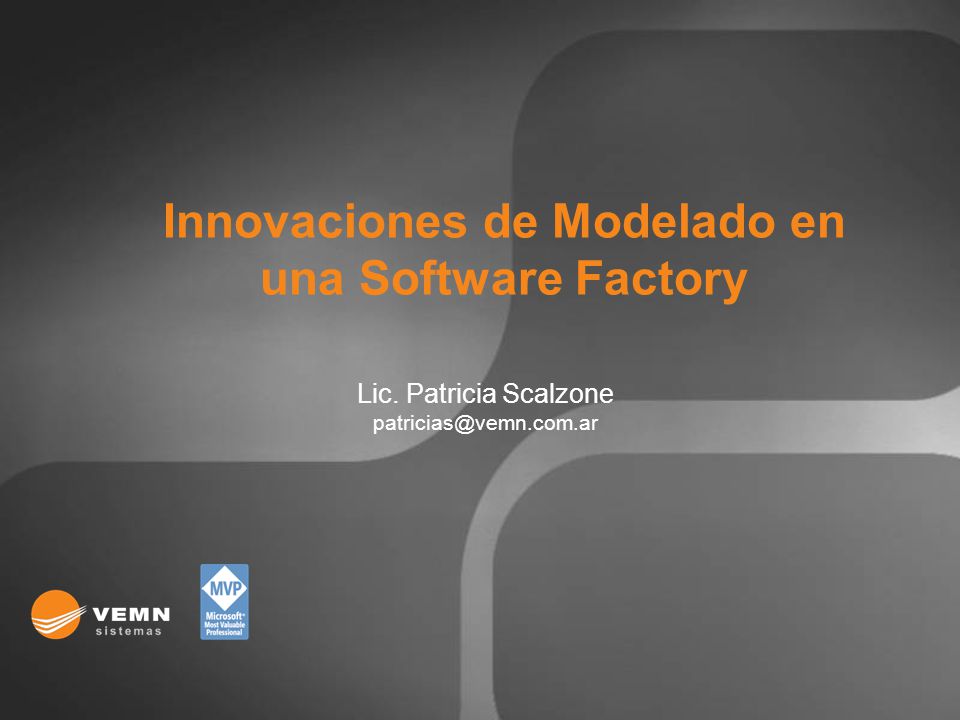 Innovaciones de Modelado en una Software Factory

Lic. Patricia Scalzone
patricias@vemn.com.ar

VEMN sistemas

MVP
Microsoft
Most Valuable Professional